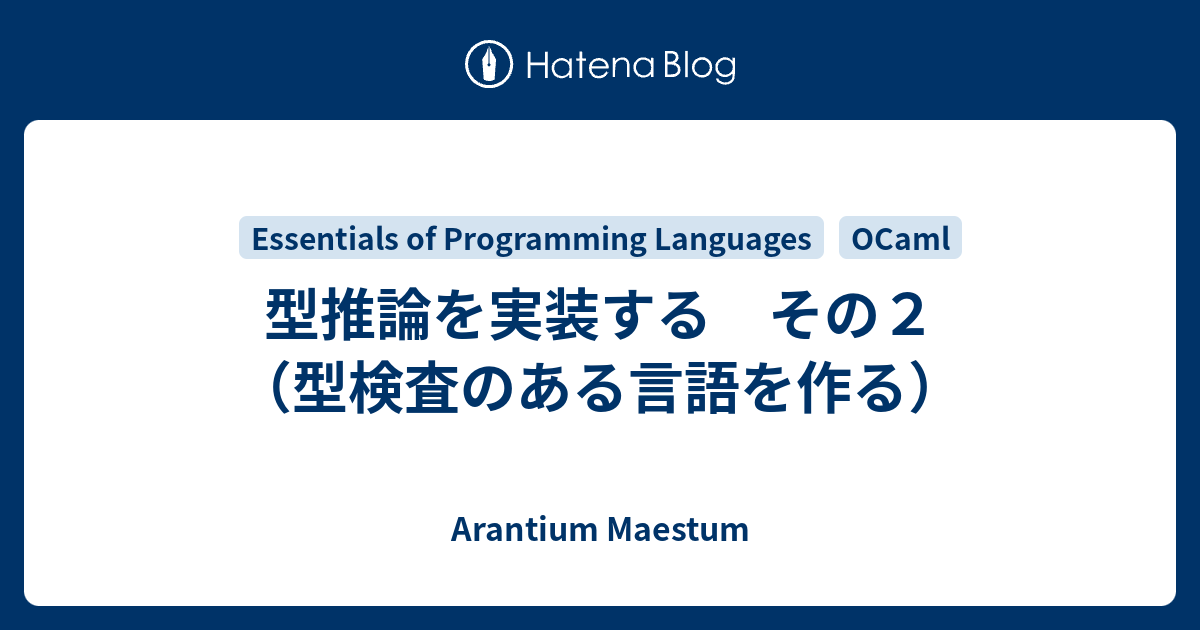 Hatena Blog

Essentials of Programming Languages

OCaml

型推論を実装する　その２（型検査のある言語を作る）

Arantium Maestum